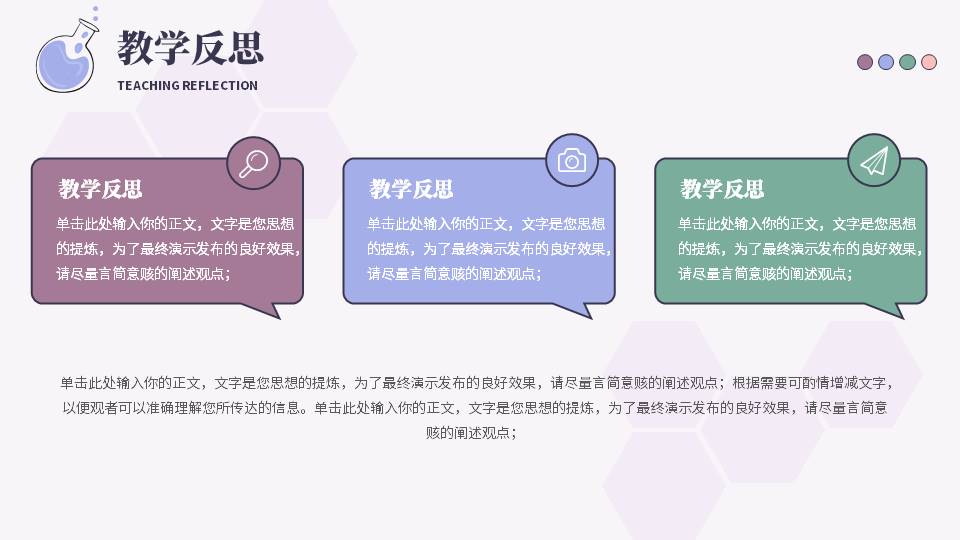 教学反思
TEACHING REFLECTION

教学反思
单击此处输入你的正文，文字是您思想的提炼，为了最终演示发布的良好效果，请尽量言简意赅的阐述观点；

教学反思
单击此处输入你的正文，文字是您思想的提炼，为了最终演示发布的良好效果，请尽量言简意赅的阐述观点；

教学反思
单击此处输入你的正文，文字是您思想的提炼，为了最终演示发布的良好效果，请尽量言简意赅的阐述观点；

单击此处输入你的正文，文字是您思想的提炼，为了最终演示发布的良好效果，请尽量言简意赅的阐述观点；根据需要可酌情增减文字，以便观者可以准确理解您所传达的信息。单击此处输入你的正文，文字是您思想的提炼，为了最终演示发布的良好效果，请尽量言简意赅的阐述观点；